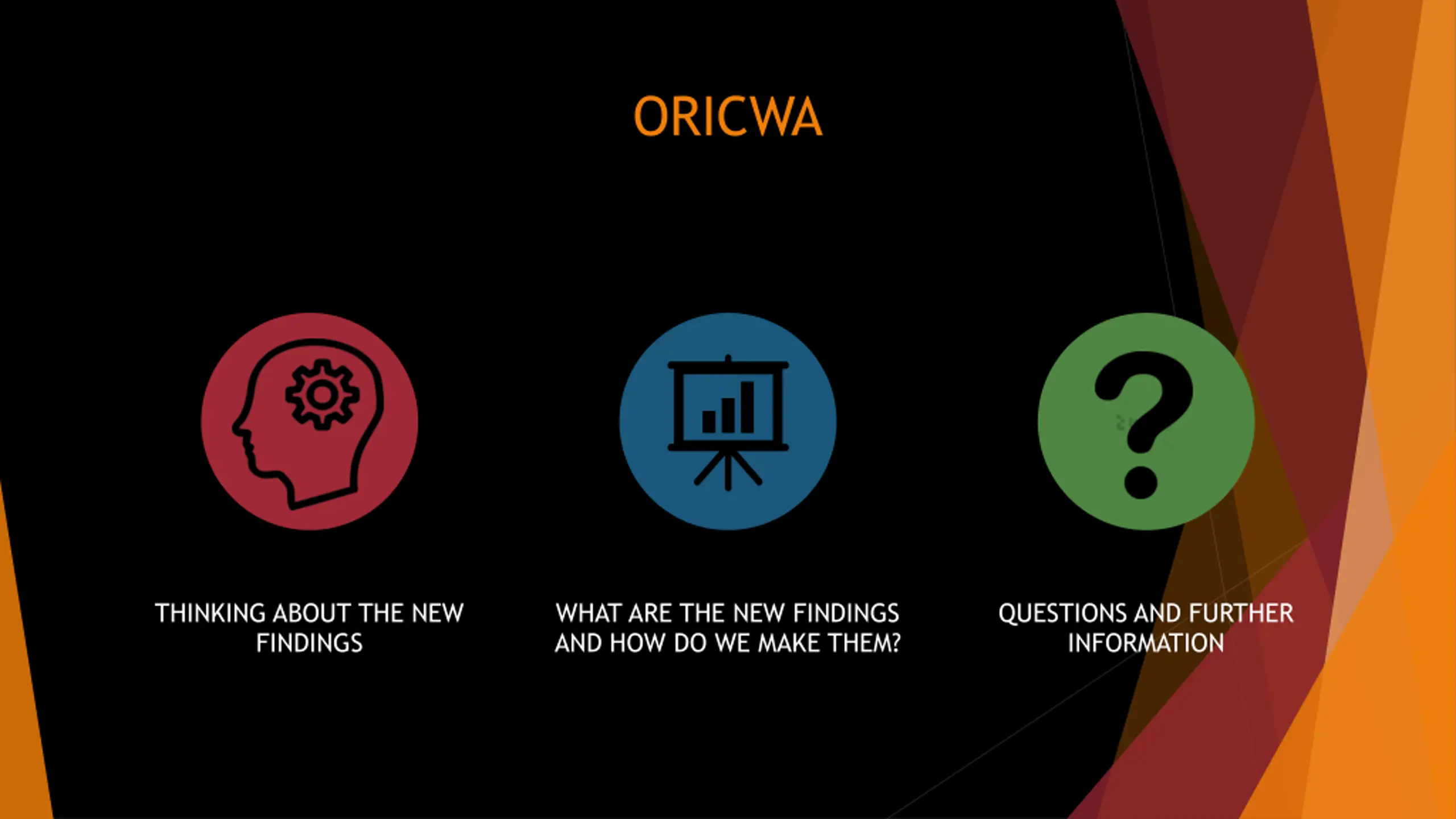 ORICWA

THINKING ABOUT THE NEW FINDINGS

WHAT ARE THE NEW FINDINGS AND HOW DO WE MAKE THEM?

QUESTIONS AND FURTHER INFORMATION